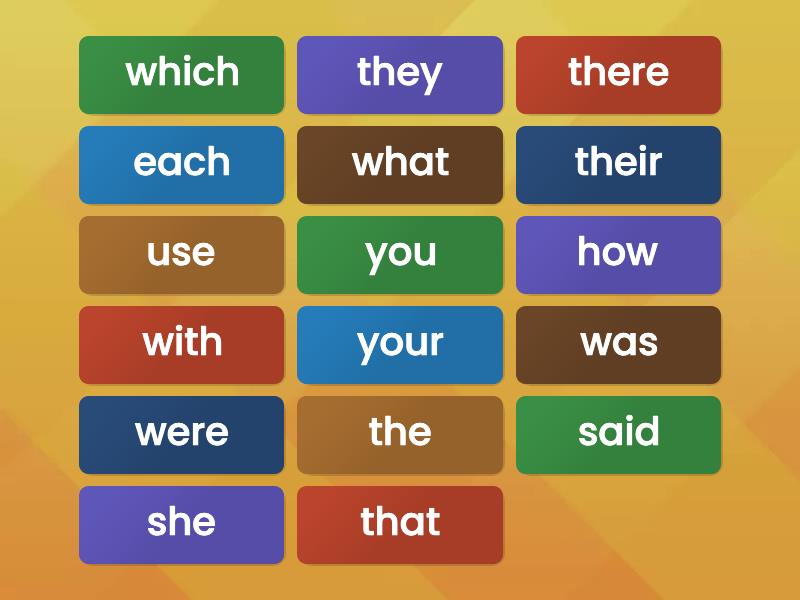 which
they
there
each
what
their
use
you
how
with
your
was
were
the
said
she
that